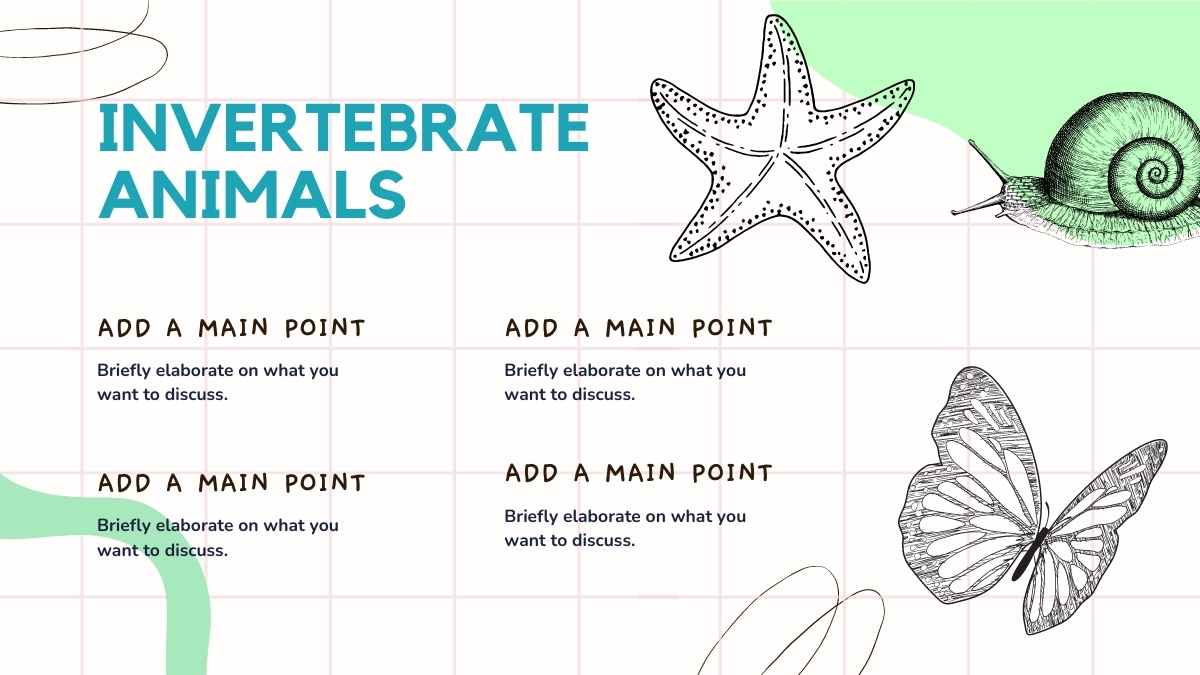 INVERTEBRATE ANIMALS

ADD A MAIN POINT

Briefly elaborate on what you want to discuss.

ADD A MAIN POINT

Briefly elaborate on what you want to discuss.

ADD A MAIN POINT

Briefly elaborate on what you want to discuss.

ADD A MAIN POINT

Briefly elaborate on what you want to discuss.